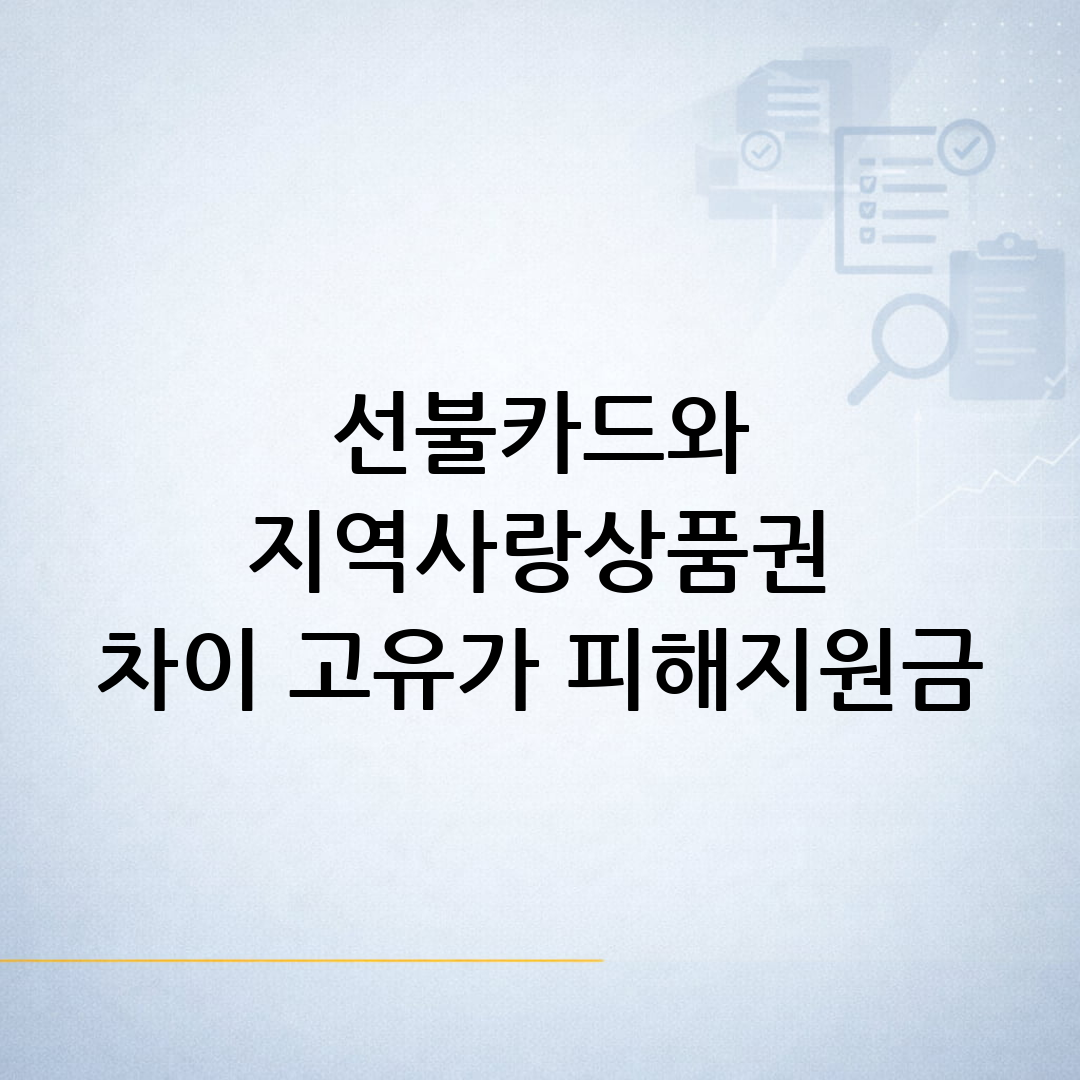 선불카드와
지역사랑상품권
차이 고유가 피해지원금